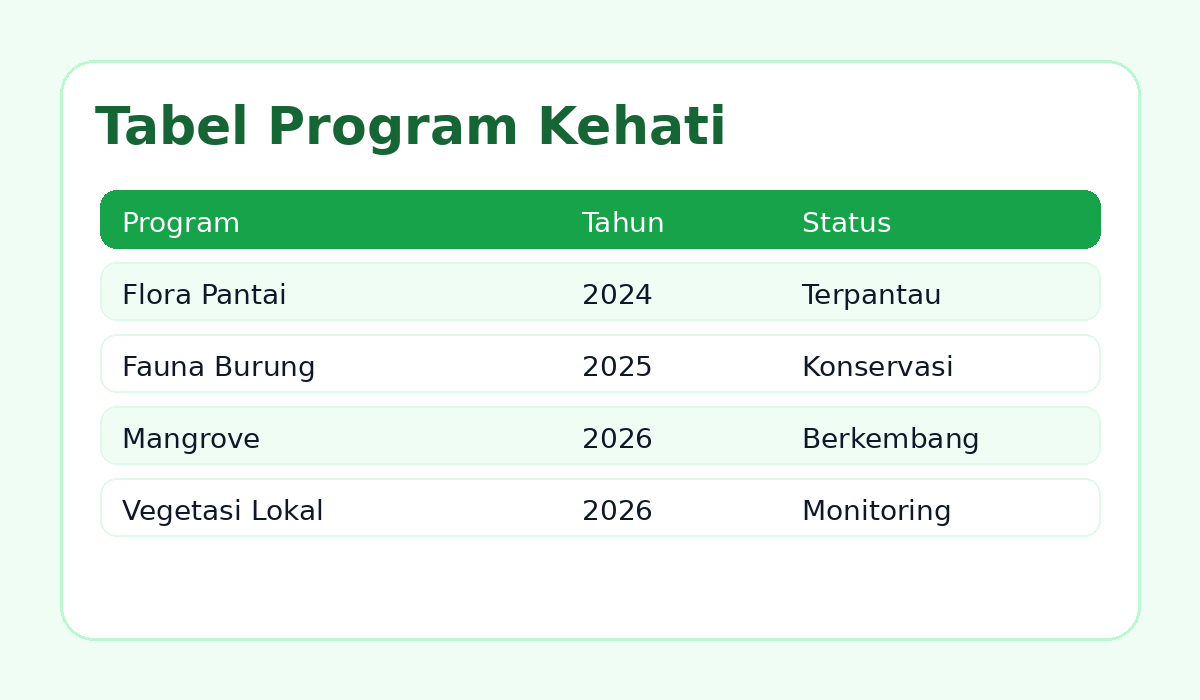 Tabel Program Kehati

| Program | Tahun | Status |
|---|---|---|
| Flora Pantai | 2024 | Terpantau |
| Fauna Burung | 2025 | Konservasi |
| Mangrove | 2026 | Berkembang |
| Vegetasi Lokal | 2026 | Monitoring |